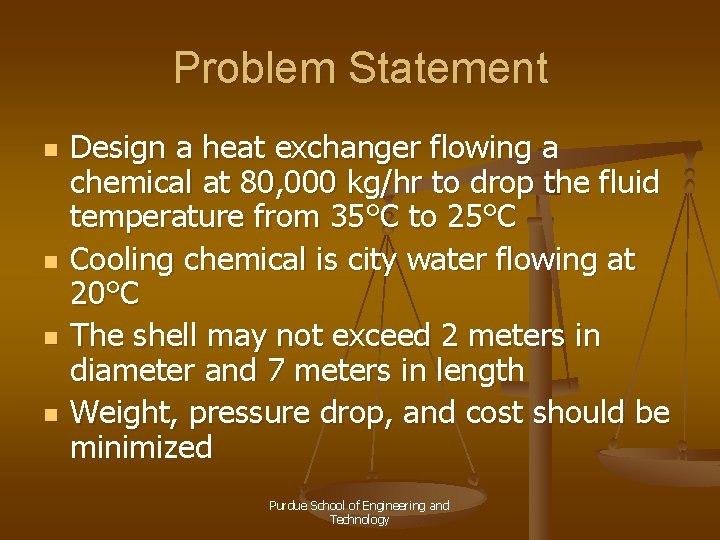 Problem Statement

- Design a heat exchanger flowing a chemical at 80,000 kg/hr to drop the fluid temperature from 35°C to 25°C
- Cooling chemical is city water flowing at 20°C
- The shell may not exceed 2 meters in diameter and 7 meters in length
- Weight, pressure drop, and cost should be minimized

Purdue School of Engineering and Technology